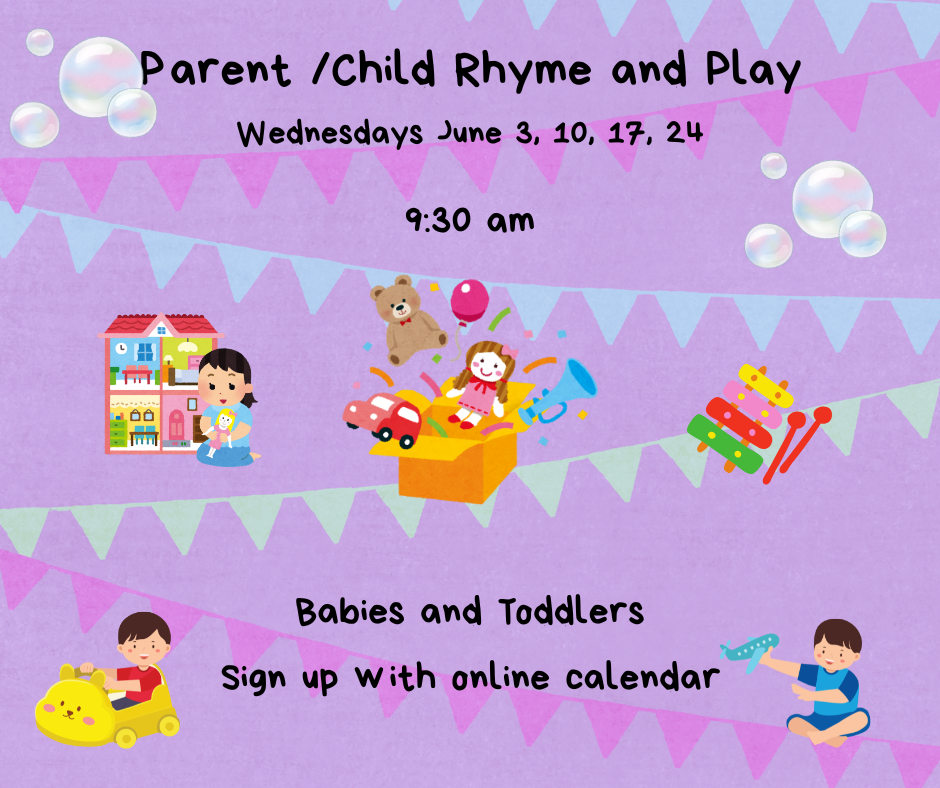 Parent /Child Rhyme and Play

Wednesdays June 3, 10, 17, 24

9:30 am

Babies and Toddlers

Sign up with online calendar